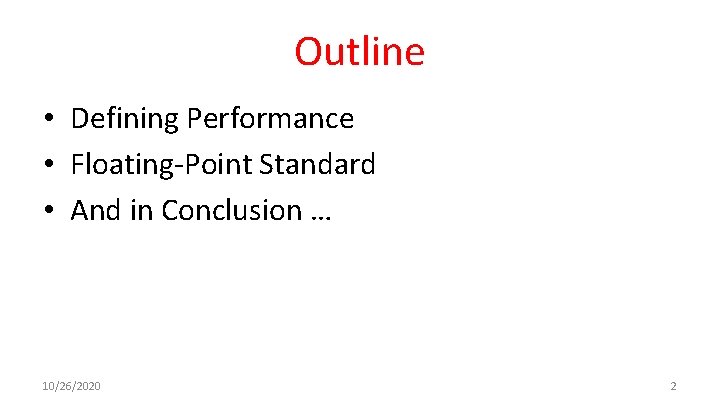 Outline

• Defining Performance
• Floating-Point Standard
• And in Conclusion …

10/26/2020

2